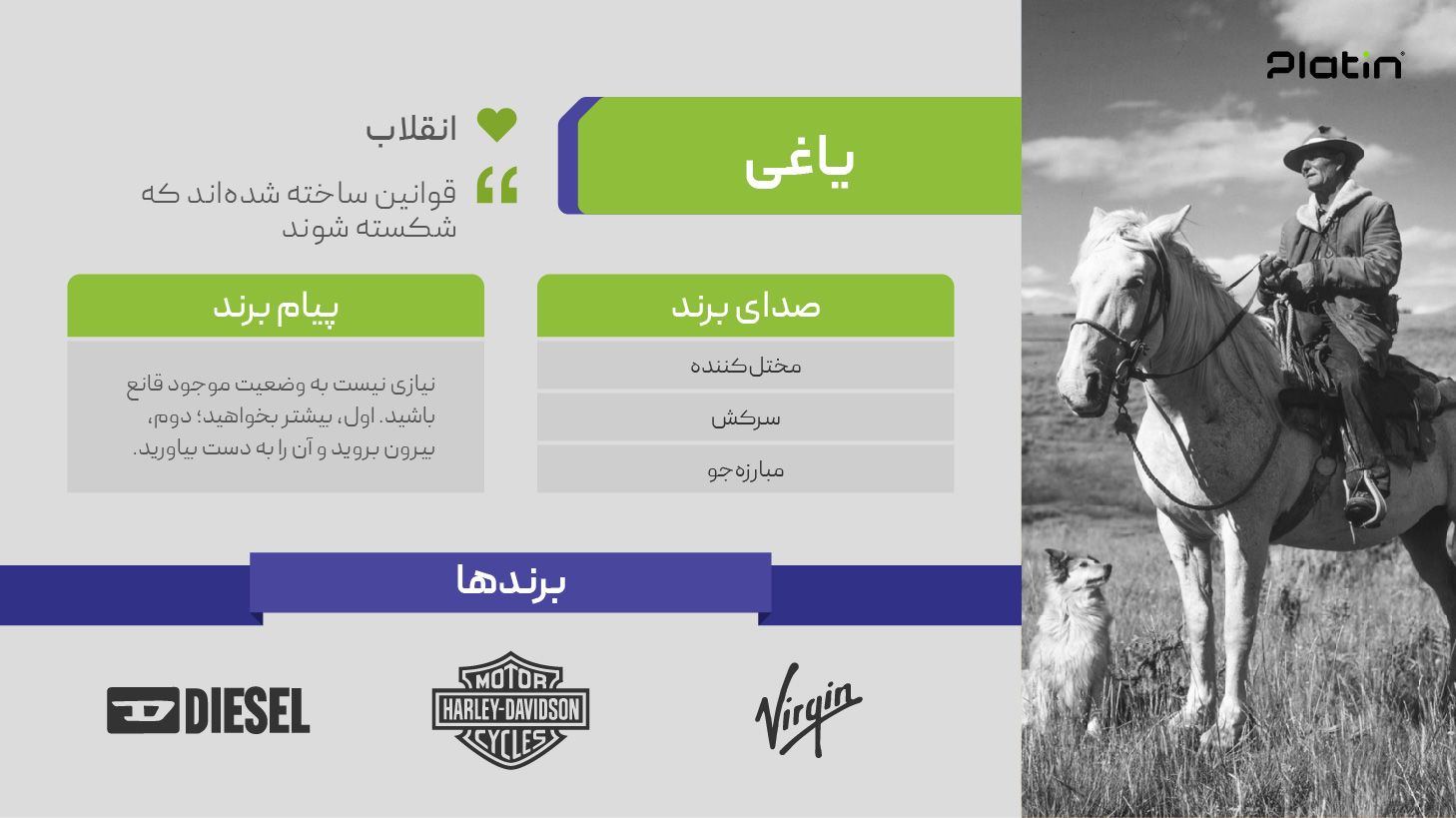 Platin

یاغی

انقلاب

قوانین ساخته شده‌اند که شکسته شوند

صدای برند

مختل‌کننده

سرکش

مبارزه‌جو

پیام برند

نیازی نیست به وضعیت موجود قانع باشید. اول، بیشتر بخواهید؛ دوم، بیرون بروید و آن را به دست بیاورید.

برندها

Virgin

MOTOR HARLEY-DAVIDSON CYCLES

DIESEL